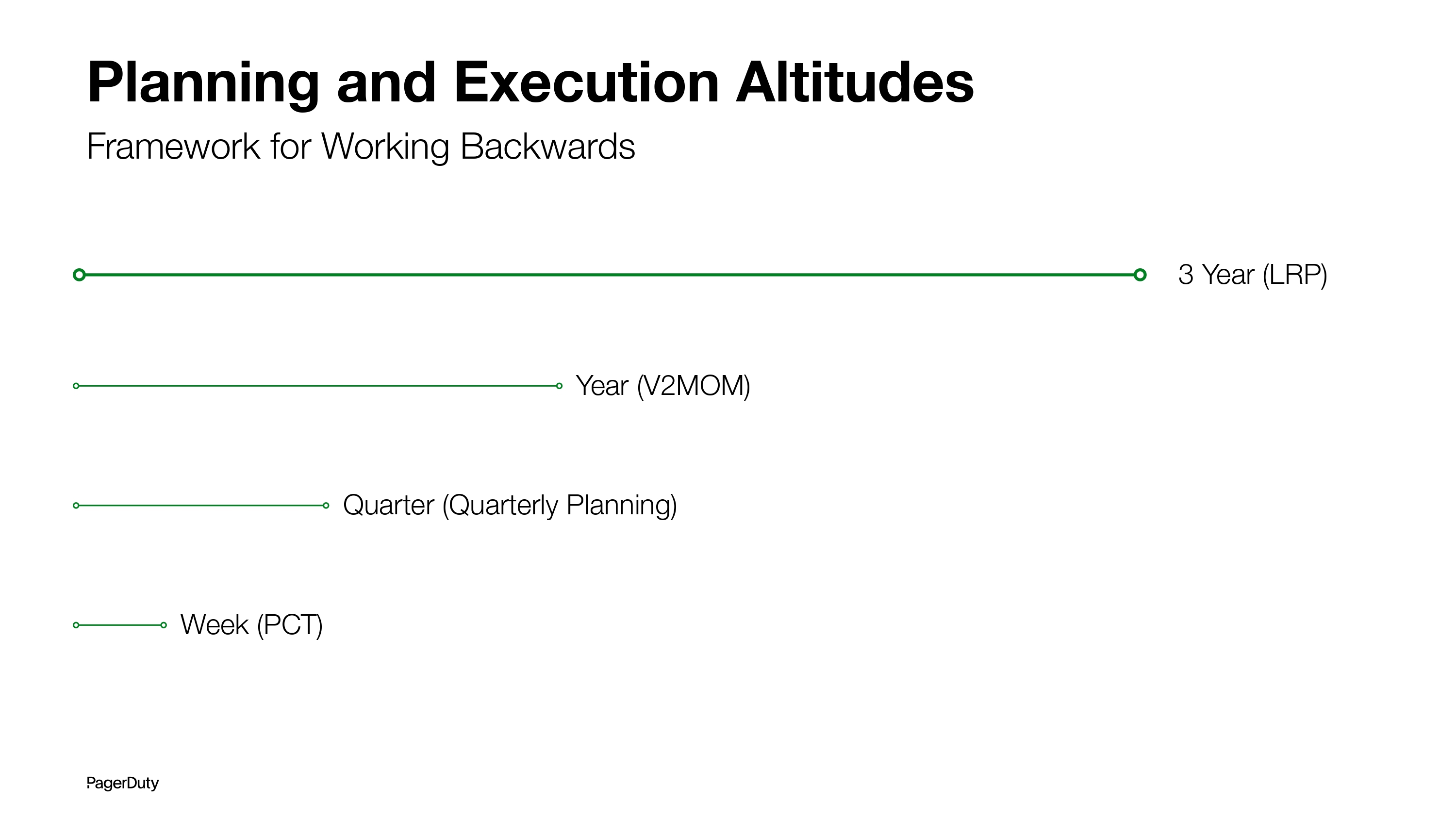 Planning and Execution Altitudes
Framework for Working Backwards

3 Year (LRP)

Year (V2MOM)

Quarter (Quarterly Planning)

Week (PCT)

PagerDuty